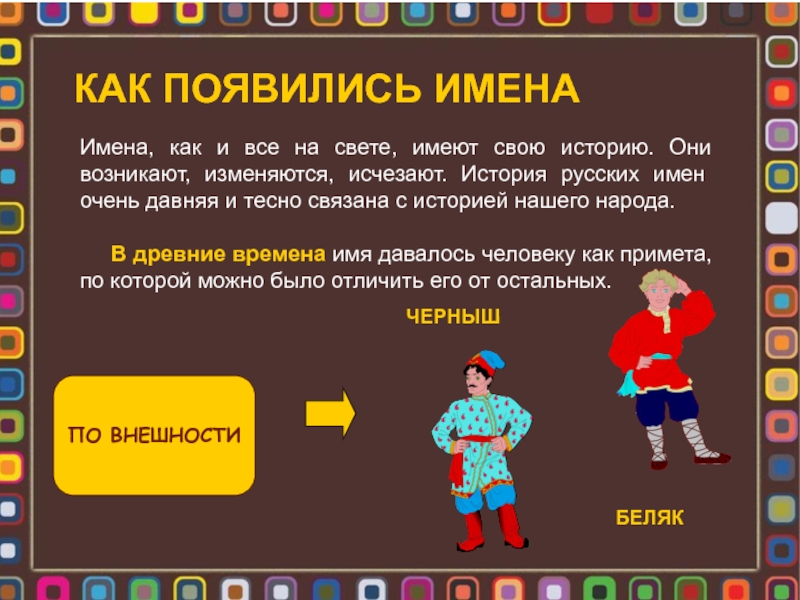 КАК ПОЯВИЛИСЬ ИМЕНА

Имена, как и все на свете, имеют свою историю. Они возникают, изменяются, исчезают. История русских имен очень давняя и тесно связана с историей нашего народа.

В древние времена имя давалось человеку как примета, по которой можно было отличить его от остальных.

ЧЕРНЫШ

ПО ВНЕШНОСТИ

БЕЛЯК